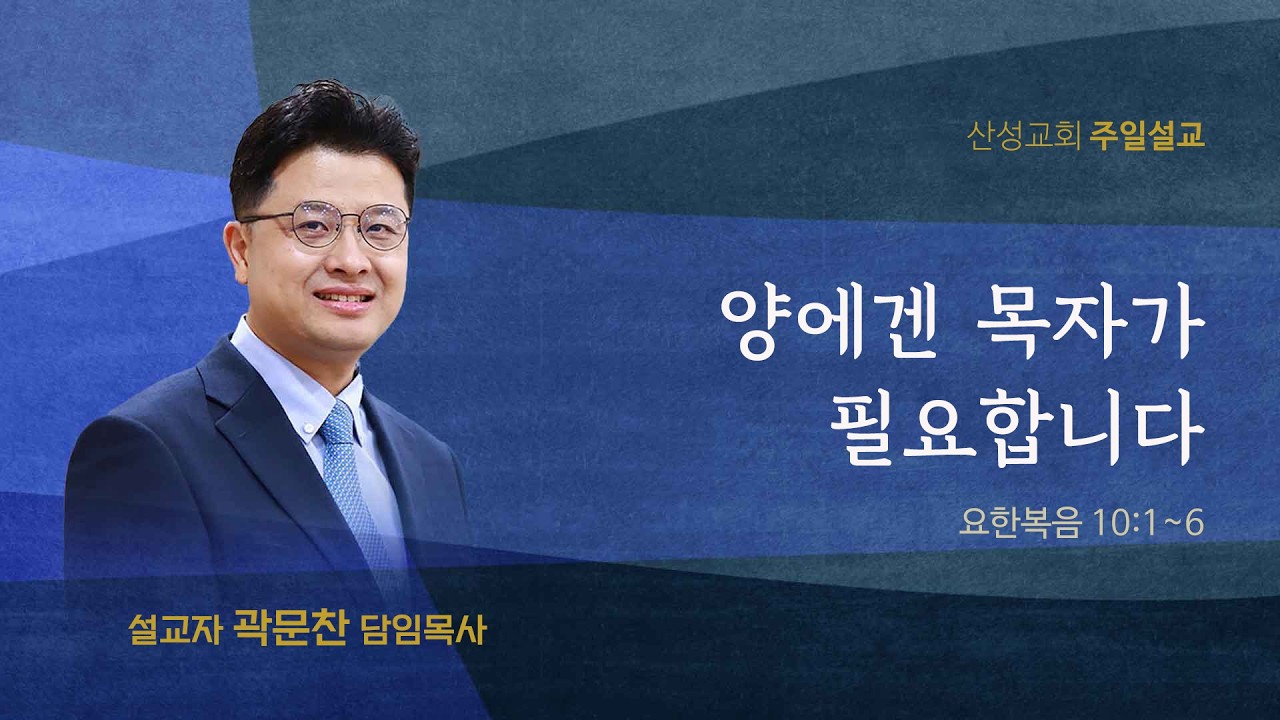 산성교회 주일설교

양에겐 목자가 필요합니다

요한복음 10:1~6

설교자 곽문찬 담임목사